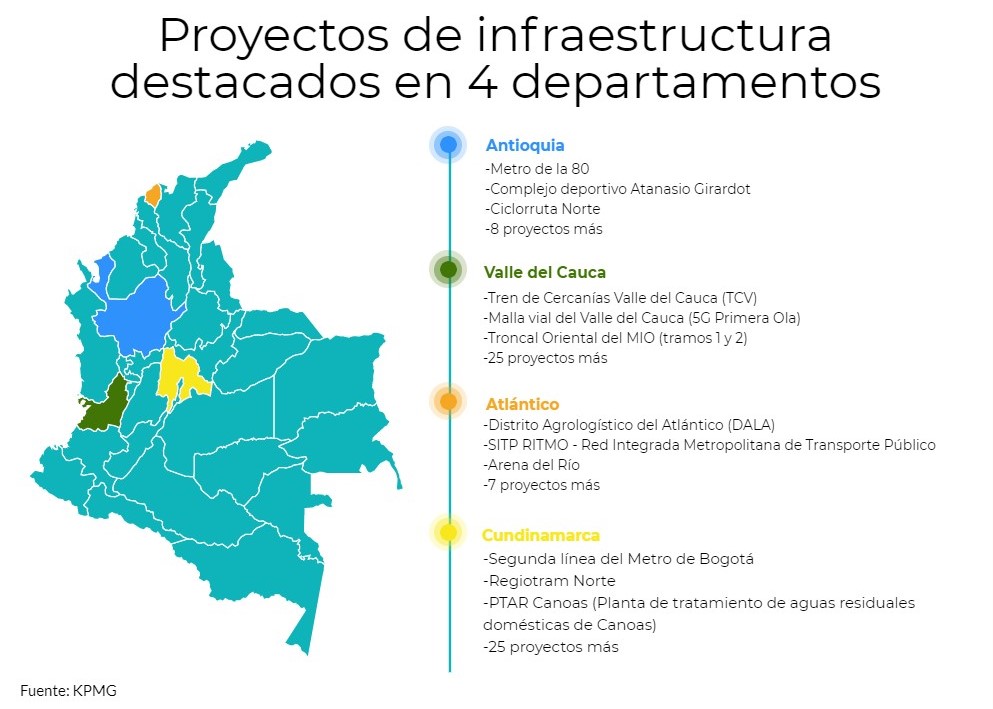 Proyectos de infraestructura destacados en 4 departamentos

Antioquia
-Metro de la 80
-Complejo deportivo Atanasio Girardot
-Ciclorruta Norte
-8 proyectos más

Valle del Cauca
-Tren de Cercanías Valle del Cauca (TCV)
-Malla vial del Valle del Cauca (5G Primera Ola)
-Troncal Oriental del MIO (tramos 1 y 2)
-25 proyectos más

Atlántico
-Distrito Agrologístico del Atlántico (DALA)
-SITP RITMO - Red Integrada Metropolitana de Transporte Público
-Arena del Río
-7 proyectos más

Cundinamarca
-Segunda línea del Metro de Bogotá
-Regiotram Norte
-PTAR Canoas (Planta de tratamiento de aguas residuales domésticas de Canoas)
-25 proyectos más

Fuente: KPMG